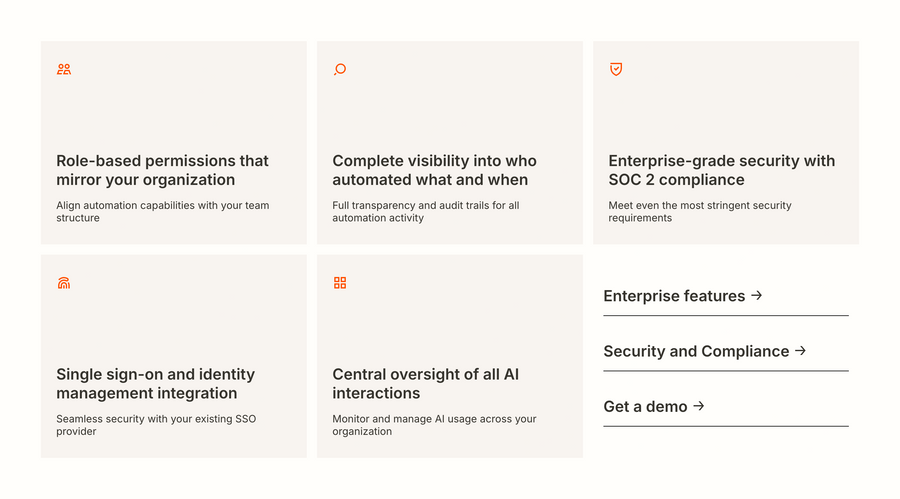 Role-based permissions that mirror your organization

Align automation capabilities with your team structure

Complete visibility into who automated what and when

Full transparency and audit trails for all automation activity

Enterprise-grade security with SOC 2 compliance

Meet even the most stringent security requirements

Single sign-on and identity management integration

Seamless security with your existing SSO provider

Central oversight of all AI interactions

Monitor and manage AI usage across your organization

Enterprise features →

Security and Compliance →

Get a demo →